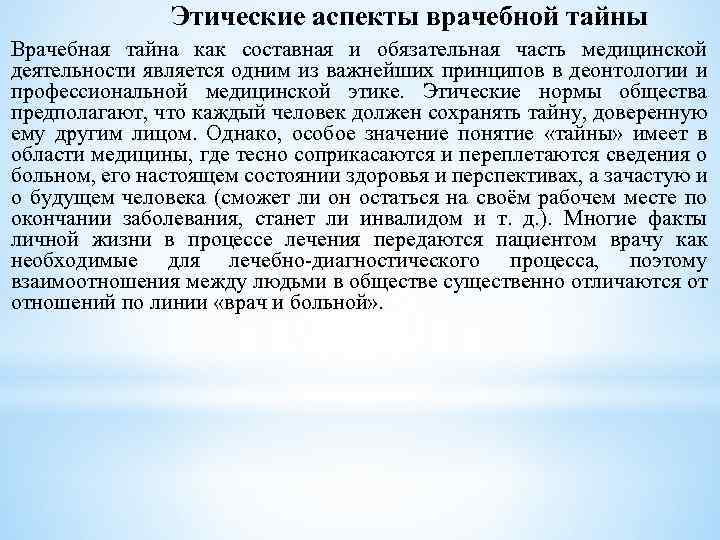 Этические аспекты врачебной тайны

Врачебная тайна как составная и обязательная часть медицинской деятельности является одним из важнейших принципов в деонтологии и профессиональной медицинской этике. Этические нормы общества предполагают, что каждый человек должен сохранять тайну, доверенную ему другим лицом. Однако, особое значение понятие «тайны» имеет в области медицины, где тесно соприкасаются и переплетаются сведения о больном, его настоящем состоянии здоровья и перспективах, а зачастую и о будущем человека (сможет ли он остаться на своём рабочем месте по окончании заболевания, станет ли инвалидом и т. д.). Многие факты личной жизни в процессе лечения передаются пациентом врачу как необходимые для лечебно-диагностического процесса, поэтому взаимоотношения между людьми в обществе существенно отличаются от отношений по линии «врач и больной».